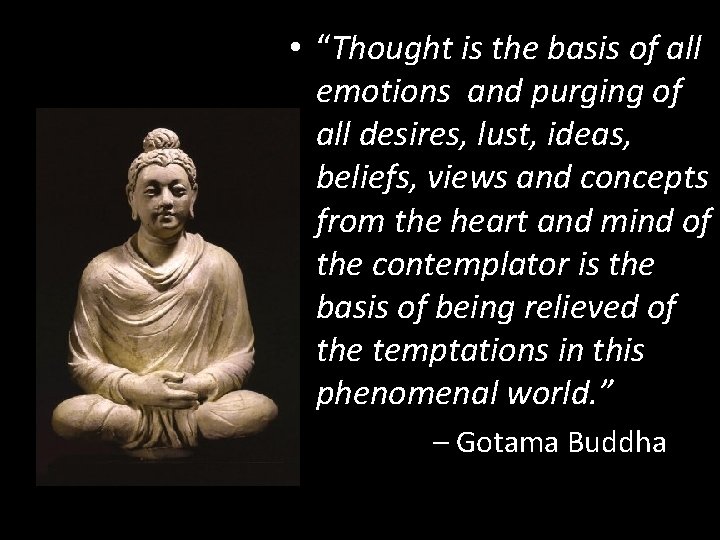 • “Thought is the basis of all emotions  and purging of all desires, lust, ideas, beliefs, views and concepts from the heart and mind of the contemplator is the basis of being relieved of the temptations in this phenomenal world.”

– Gotama Buddha